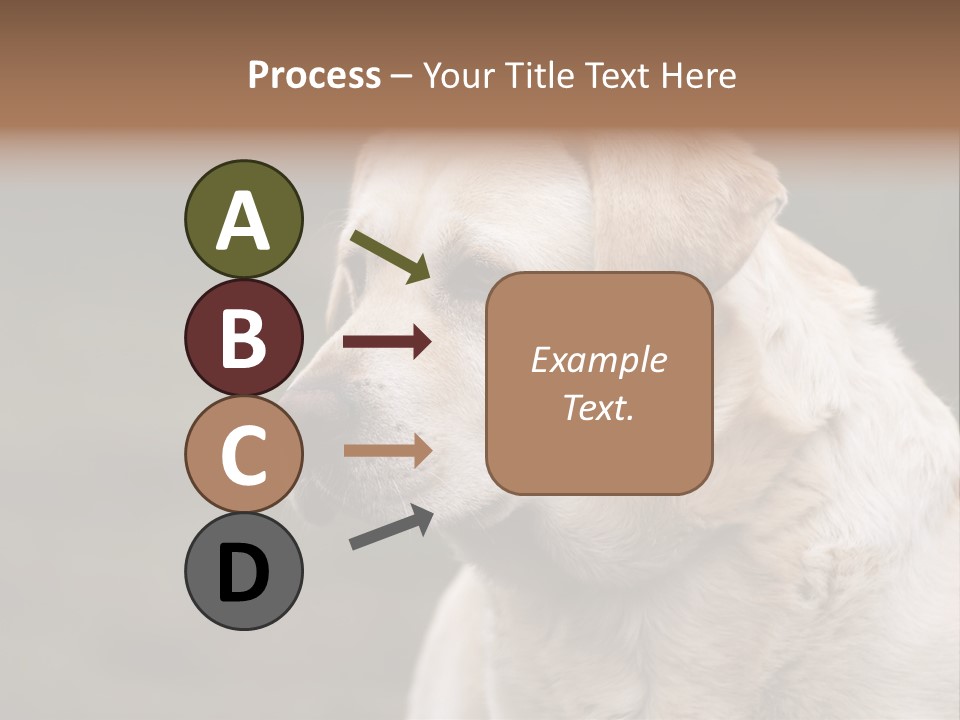 Process – Your Title Text Here

A

B

C

D

Example Text.